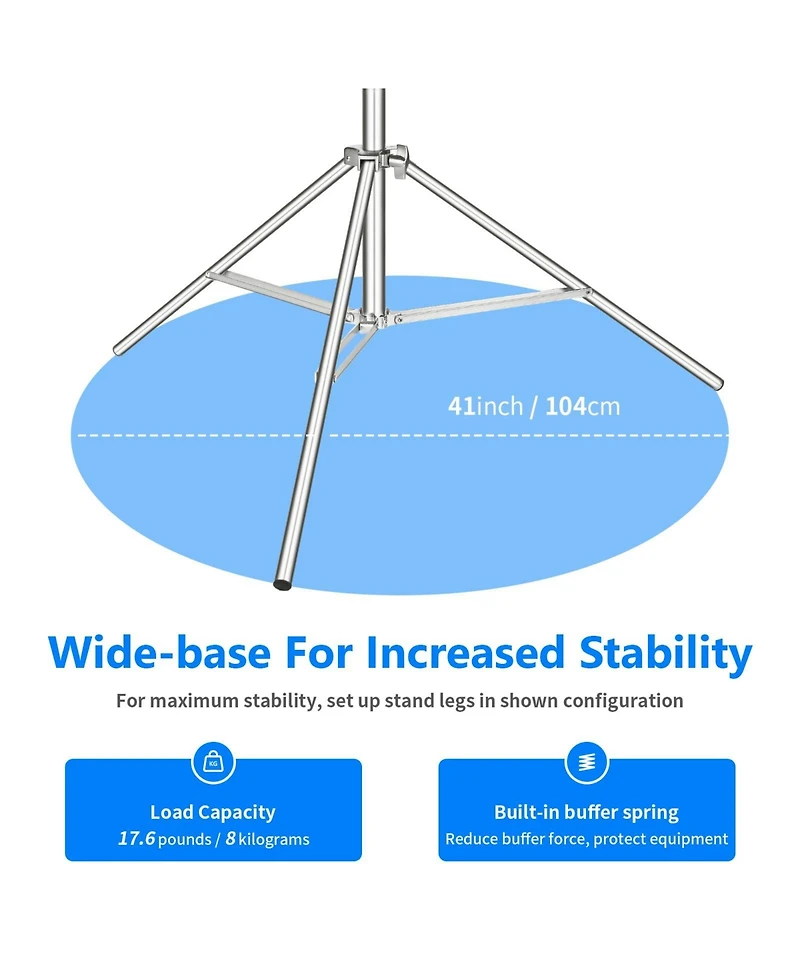 41inch / 104cm

Wide-base For Increased Stability

For maximum stability, set up stand legs in shown configuration

KG

Load Capacity
17.6 pounds / 8 kilograms

Built-in buffer spring
Reduce buffer force, protect equipment